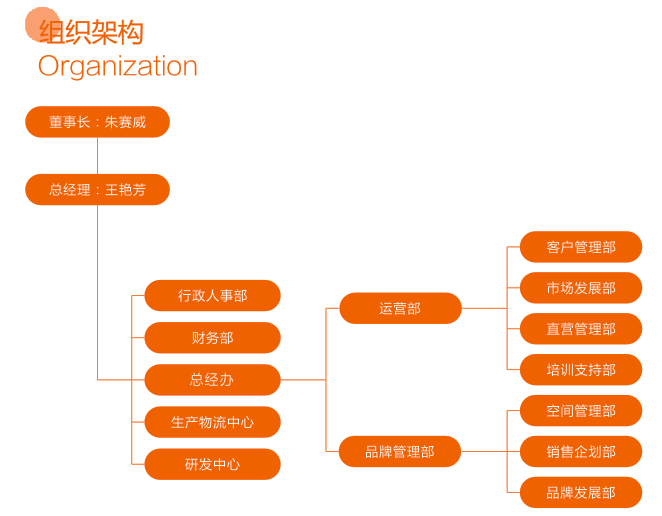 组织架构
Organization

董事长：朱赛威

总经理：王艳芳

行政人事部

财务部

总经办

生产物流中心

研发中心

运营部

品牌管理部

客户管理部

市场发展部

直营管理部

培训支持部

空间管理部

销售企划部

品牌发展部